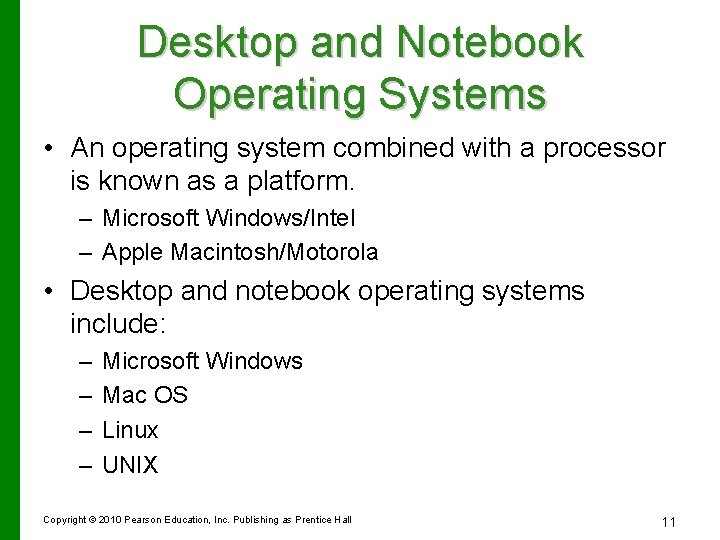 Desktop and Notebook Operating Systems

• An operating system combined with a processor is known as a platform.
– Microsoft Windows/Intel
– Apple Macintosh/Motorola

• Desktop and notebook operating systems include:
– Microsoft Windows
– Mac OS
– Linux
– UNIX

Copyright © 2010 Pearson Education, Inc. Publishing as Prentice Hall

11